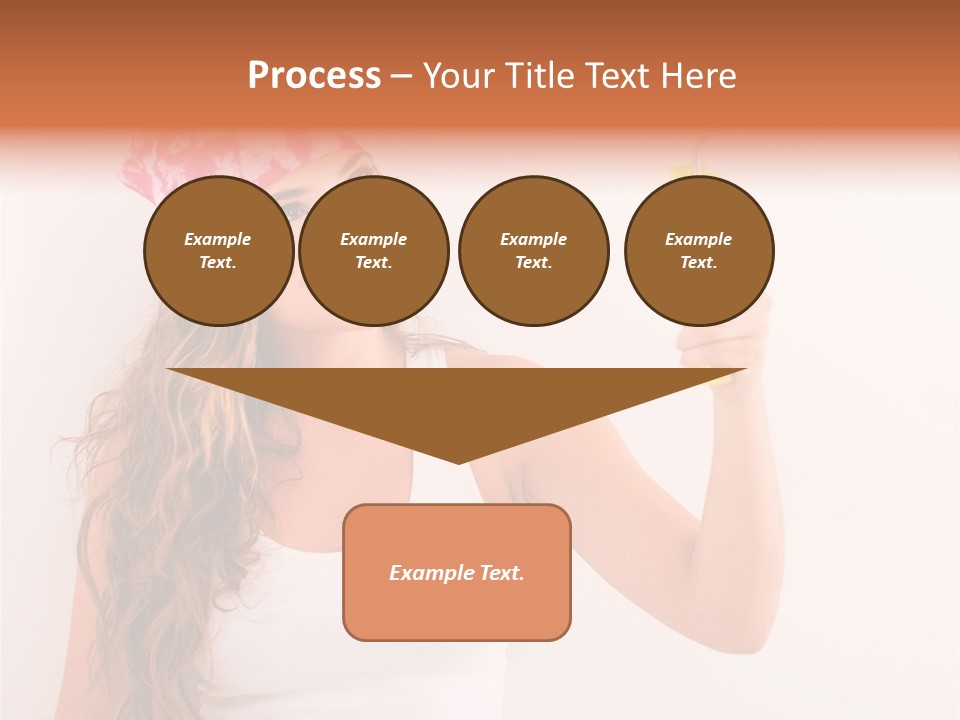 Process – Your Title Text Here

Example Text.

Example Text.

Example Text.

Example Text.

Example Text.